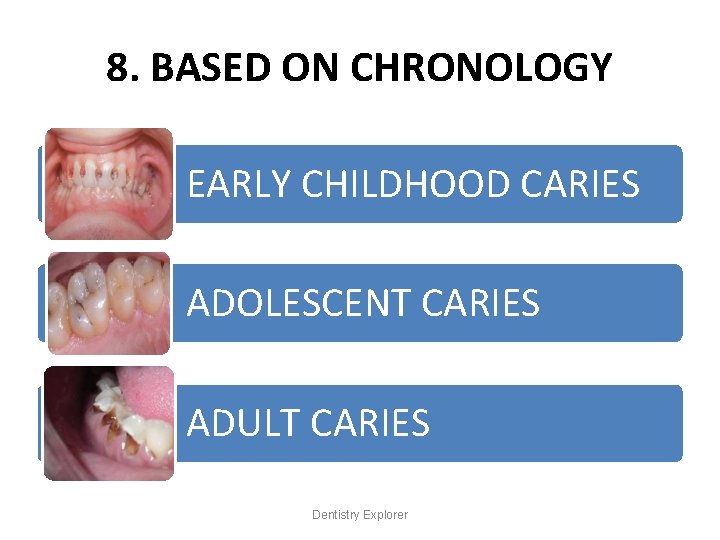 8. BASED ON CHRONOLOGY

EARLY CHILDHOOD CARIES

ADOLESCENT CARIES

ADULT CARIES

Dentistry Explorer